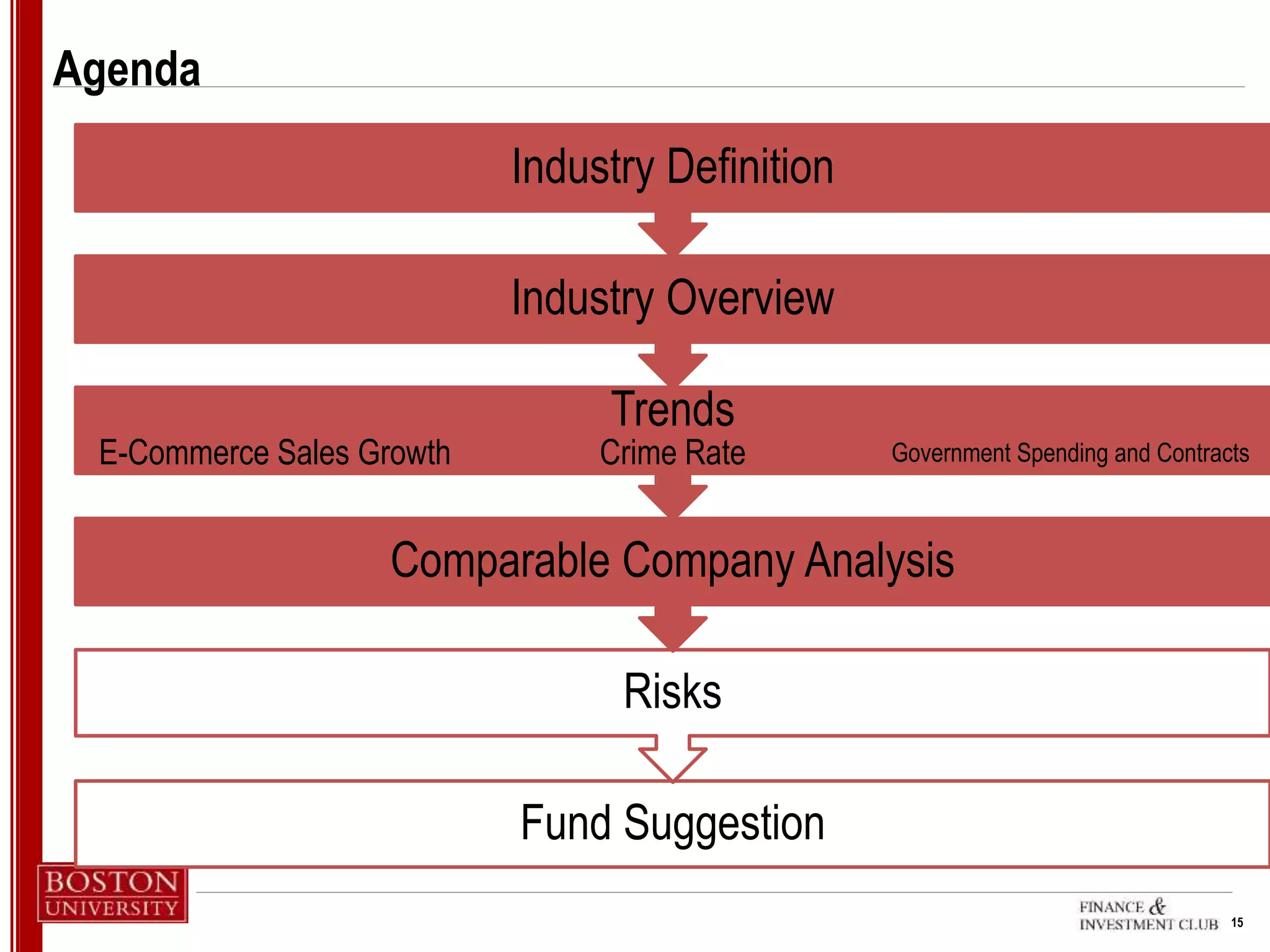 Agenda

Industry Definition

Industry Overview

Trends
E-Commerce Sales Growth
Crime Rate
Government Spending and Contracts

Comparable Company Analysis

Risks

Fund Suggestion

BOSTON UNIVERSITY

FINANCE & INVESTMENT CLUB

15